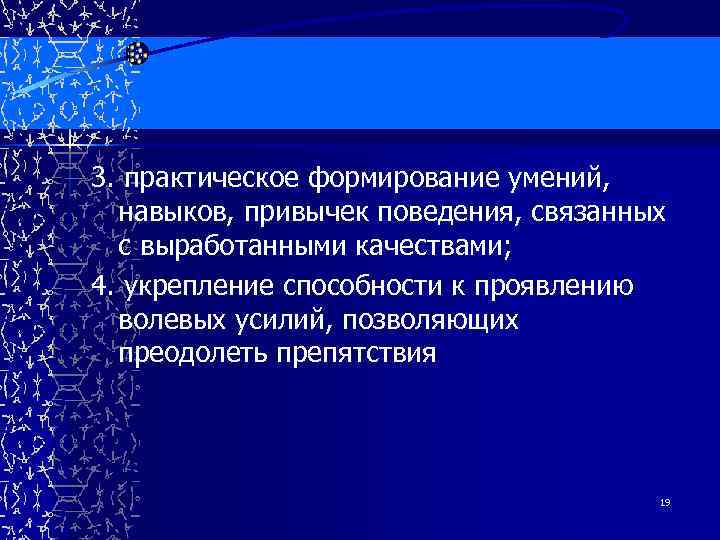 3. практическое формирование умений, навыков, привычек поведения, связанных с выработанными качествами;

4. укрепление способности к проявлению волевых усилий, позволяющих преодолеть препятствия

19